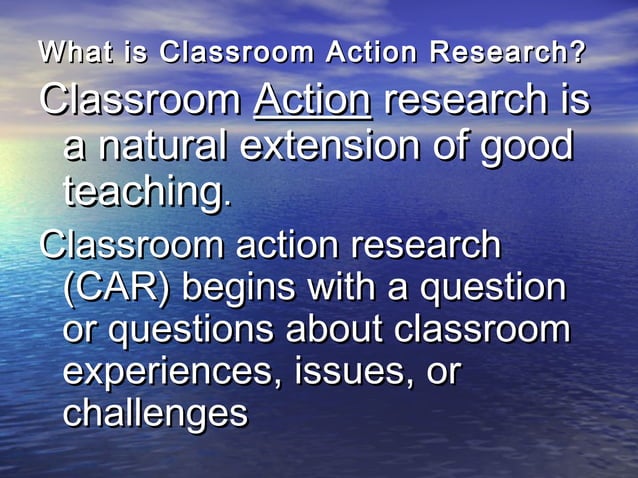 What is Classroom Action Research?

Classroom Action research is a natural extension of good teaching.

Classroom action research (CAR) begins with a question or questions about classroom experiences, issues, or challenges